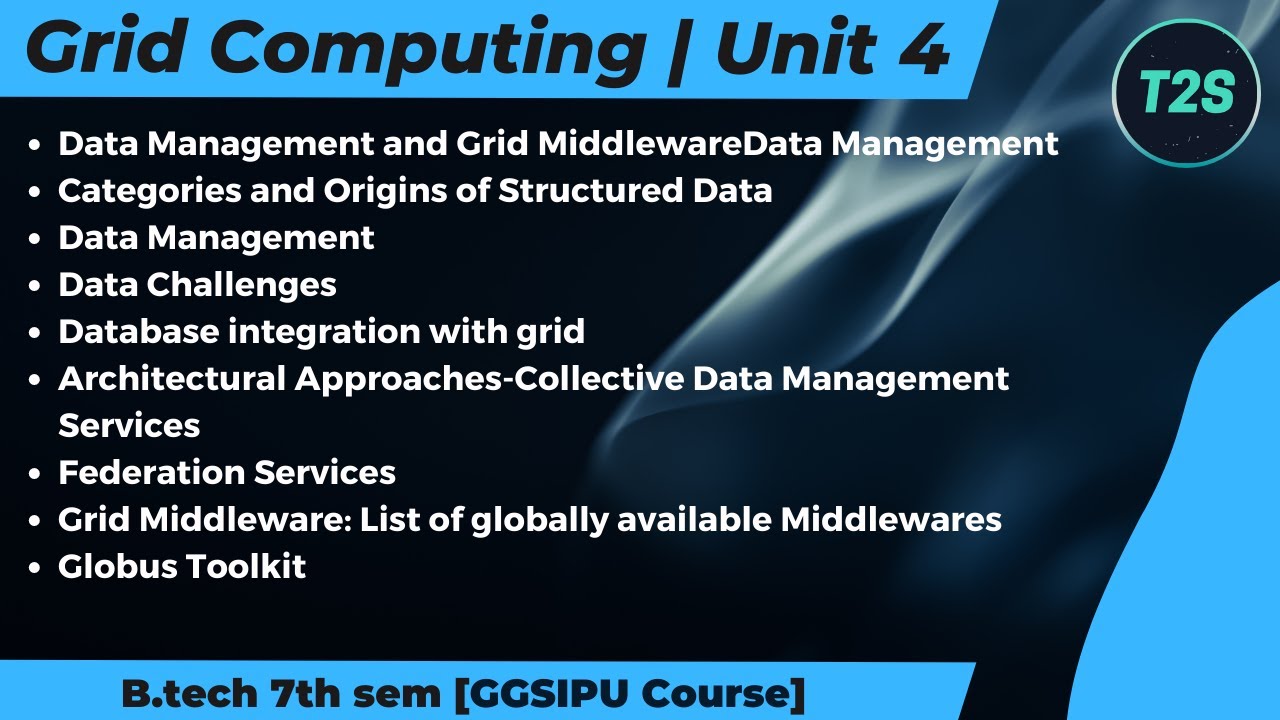 Grid Computing | Unit 4

T2S

- Data Management and Grid MiddlewareData Management
- Categories and Origins of Structured Data
- Data Management
- Data Challenges
- Database integration with grid
- Architectural Approaches-Collective Data Management Services
- Federation Services
- Grid Middleware: List of globally available Middlewares
- Globus Toolkit

B.tech 7th sem [GGSIPU Course]